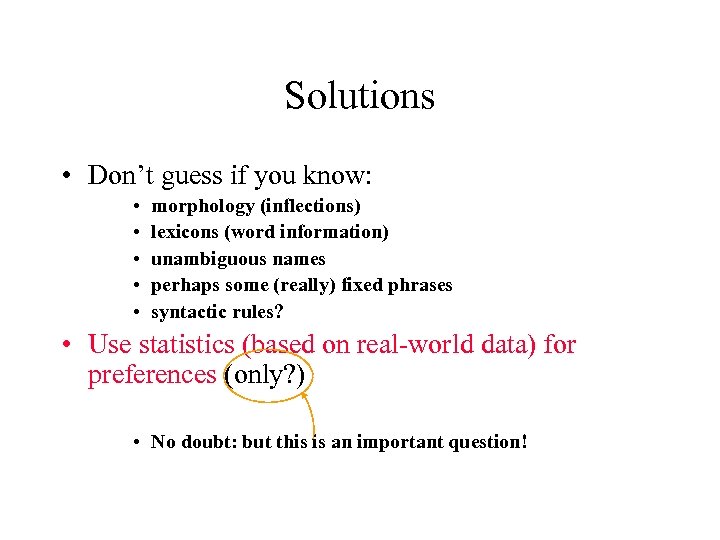 Solutions

• Don’t guess if you know:
  • morphology (inflections)
  • lexicons (word information)
  • unambiguous names
  • perhaps some (really) fixed phrases
  • syntactic rules?

• Use statistics (based on real-world data) for preferences (only?)

  • No doubt: but this is an important question!